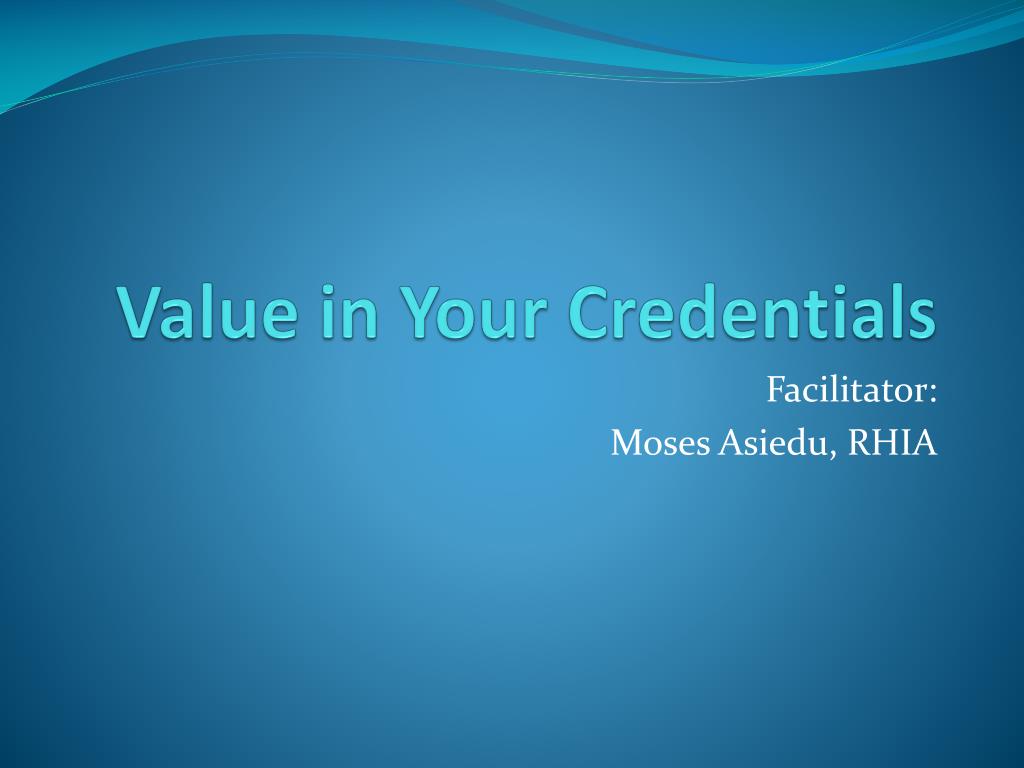 Value in Your Credentials

Facilitator:
Moses Asiedu, RHIA